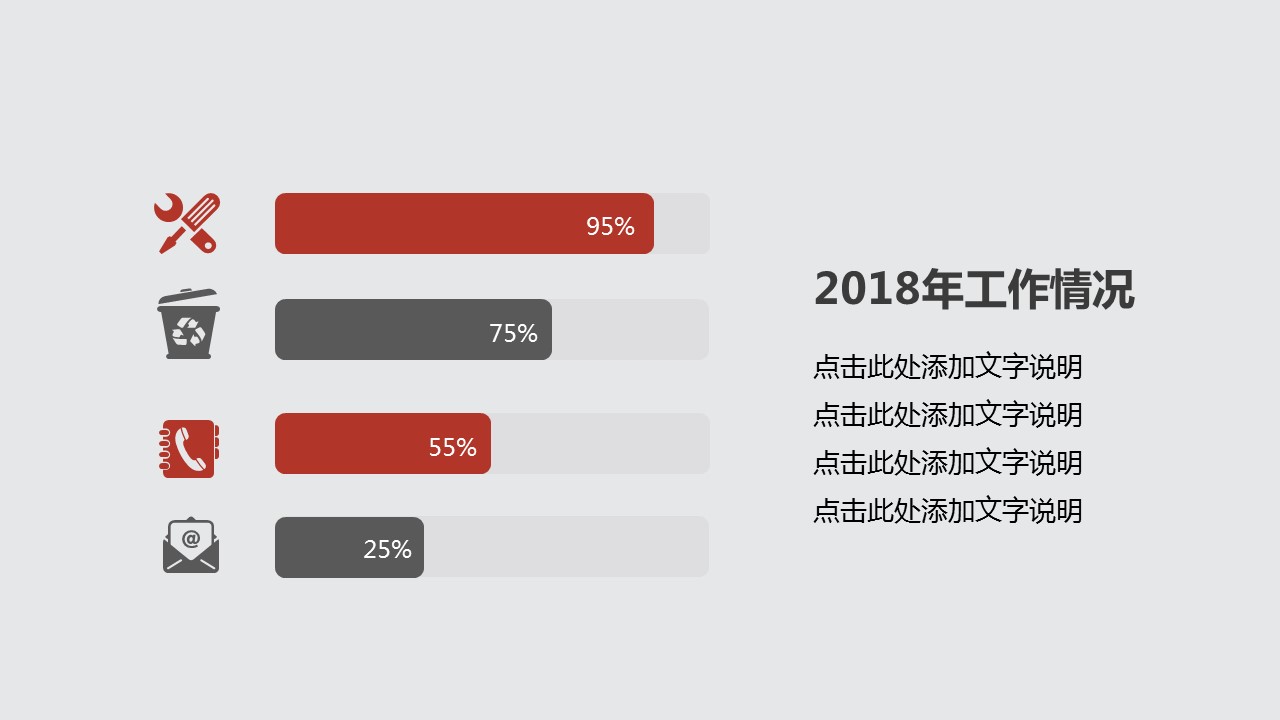 95%

75%

55%

25%

2018年工作情况

点击此处添加文字说明
点击此处添加文字说明
点击此处添加文字说明
点击此处添加文字说明